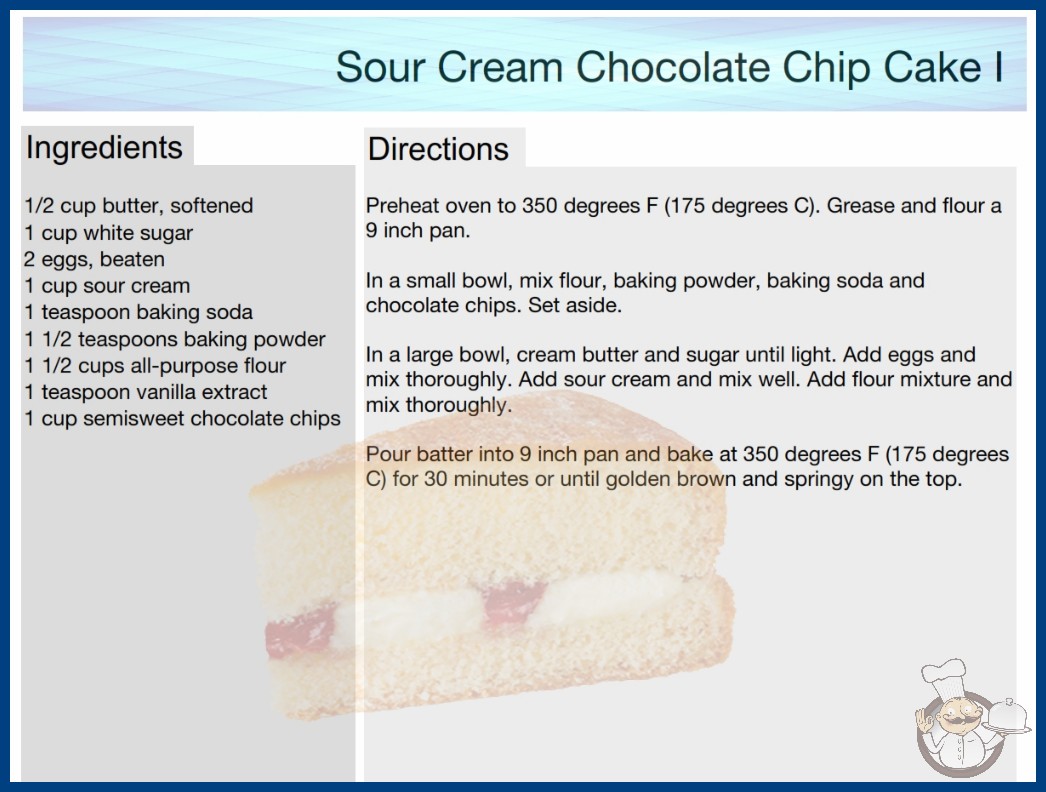 Sour Cream Chocolate Chip Cake I

Ingredients

1/2 cup butter, softened
1 cup white sugar
2 eggs, beaten
1 cup sour cream
1 teaspoon baking soda
1 1/2 teaspoons baking powder
1 1/2 cups all-purpose flour
1 teaspoon vanilla extract
1 cup semisweet chocolate chips

Directions

Preheat oven to 350 degrees F (175 degrees C). Grease and flour a 9 inch pan.

In a small bowl, mix flour, baking powder, baking soda and chocolate chips. Set aside.

In a large bowl, cream butter and sugar until light. Add eggs and mix thoroughly. Add sour cream and mix well. Add flour mixture and mix thoroughly.

Pour batter into 9 inch pan and bake at 350 degrees F (175 degrees C) for 30 minutes or until golden brown and springy on the top.